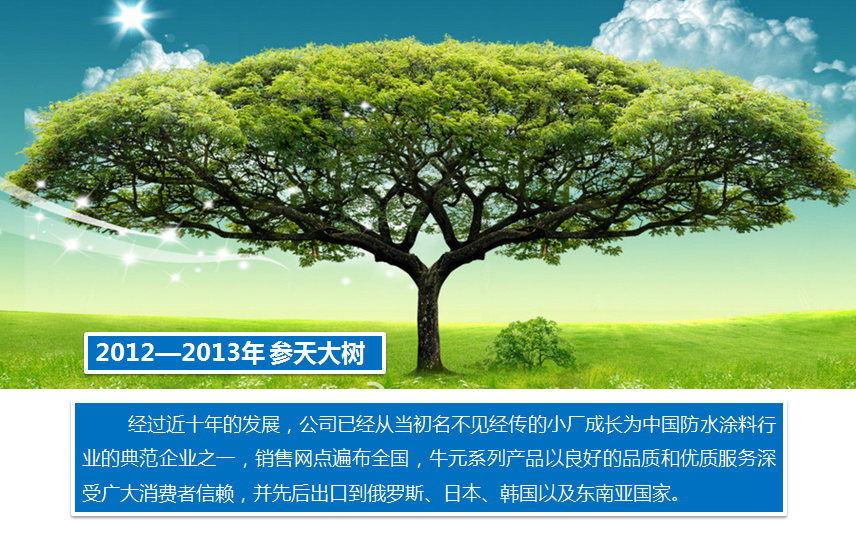 2012—2013年 参天大树

经过近十年的发展，公司已经从当初名不见经传的小厂成长为中国防水涂料行业的典范企业之一，销售网点遍布全国，牛元系列产品以良好的品质和优质服务深受广大消费者信赖，并先后出口到俄罗斯、日本、韩国以及东南亚国家。